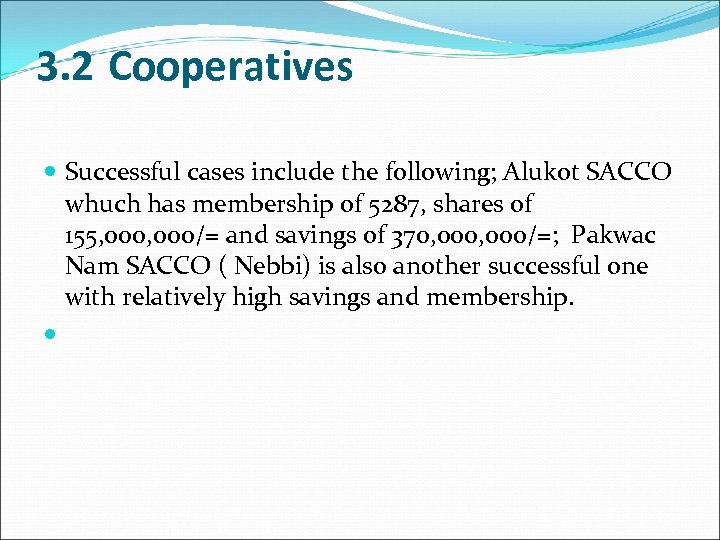 3.2 Cooperatives

Successful cases include the following; Alukot SACCO whuch has membership of 5287, shares of 155,000,000/= and savings of 370,000,000/=; Pakwac Nam SACCO ( Nebbi) is also another successful one with relatively high savings and membership.